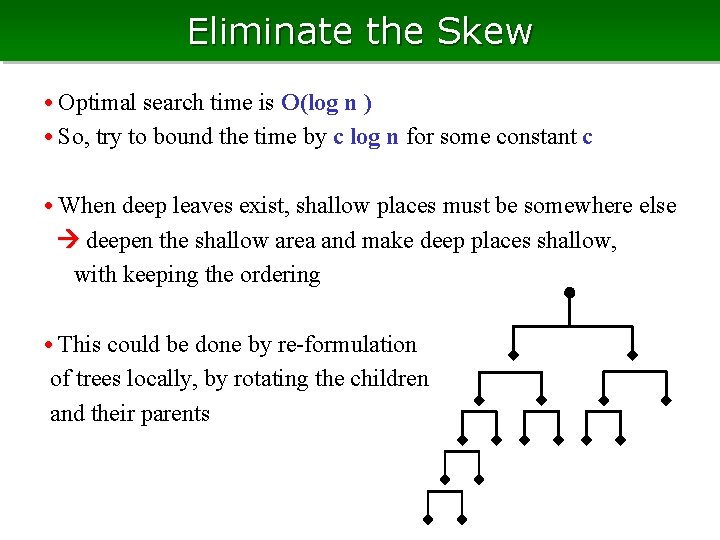 Eliminate the Skew

• Optimal search time is O(log n )

• So, try to bound the time by c log n for some constant c

• When deep leaves exist, shallow places must be somewhere else
→ deepen the shallow area and make deep places shallow, with keeping the ordering

• This could be done by re-formulation of trees locally, by rotating the children and their parents